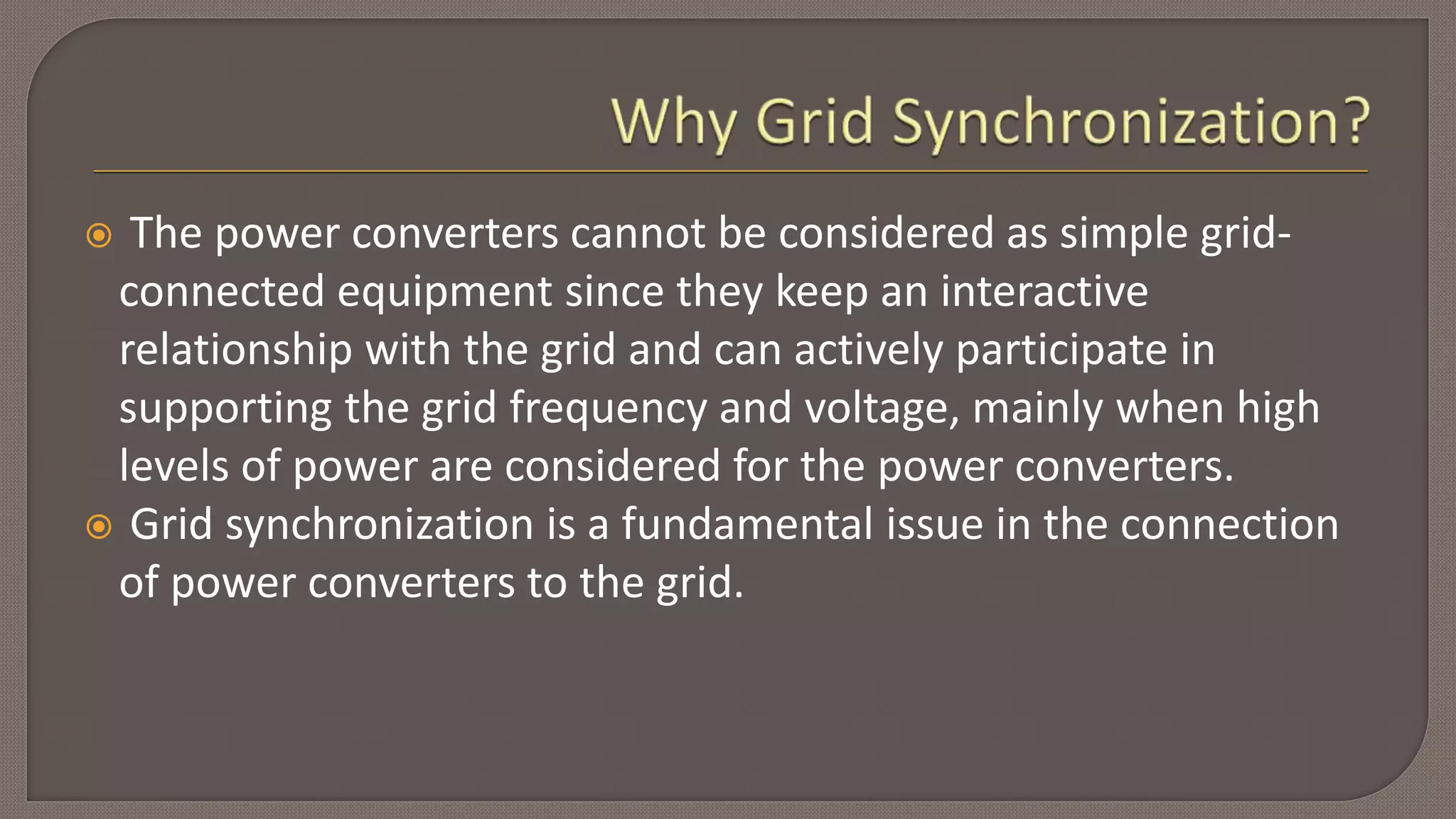 Why Grid Synchronization?

The power converters cannot be considered as simple grid-connected equipment since they keep an interactive relationship with the grid and can actively participate in supporting the grid frequency and voltage, mainly when high levels of power are considered for the power converters.

Grid synchronization is a fundamental issue in the connection of power converters to the grid.